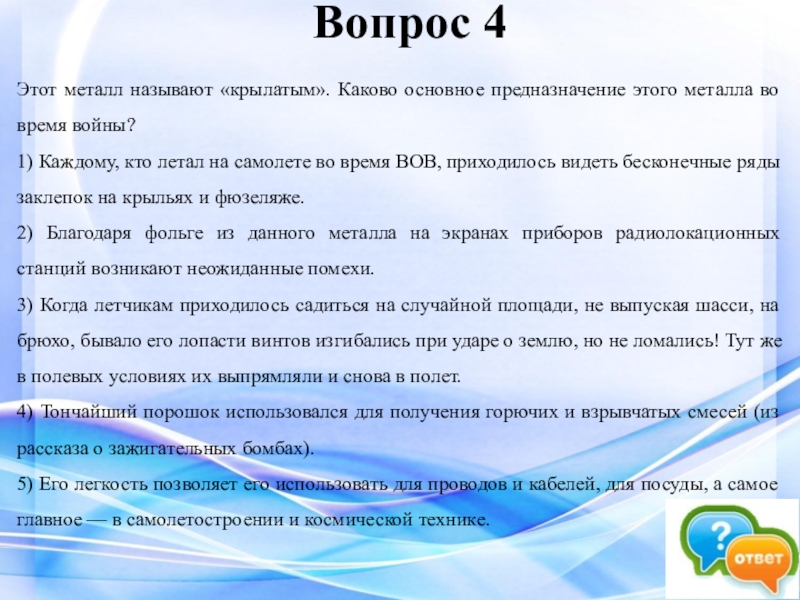 Вопрос 4

Этот металл называют «крылатым». Каково основное предназначение этого металла во время войны?

1) Каждому, кто летал на самолете во время ВОВ, приходилось видеть бесконечные ряды заклепок на крыльях и фюзеляже.

2) Благодаря фольге из данного металла на экранах приборов радиолокационных станций возникают неожиданные помехи.

3) Когда летчикам приходилось садиться на случайной площади, не выпуская шасси, на брюхо, бывало его лопасти винтов изгибались при ударе о землю, но не ломались! Тут же в полевых условиях их выпрямляли и снова в полет.

4) Тончайший порошок использовался для получения горючих и взрывчатых смесей (из рассказа о зажигательных бомбах).

5) Его легкость позволяет его использовать для проводов и кабелей, для посуды, а самое главное — в самолетостроении и космической технике.

?
ответ